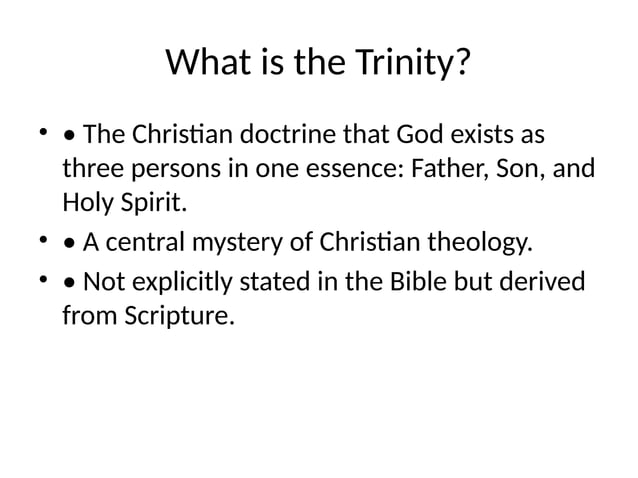 What is the Trinity?

• • The Christian doctrine that God exists as three persons in one essence: Father, Son, and Holy Spirit.
• • A central mystery of Christian theology.
• • Not explicitly stated in the Bible but derived from Scripture.